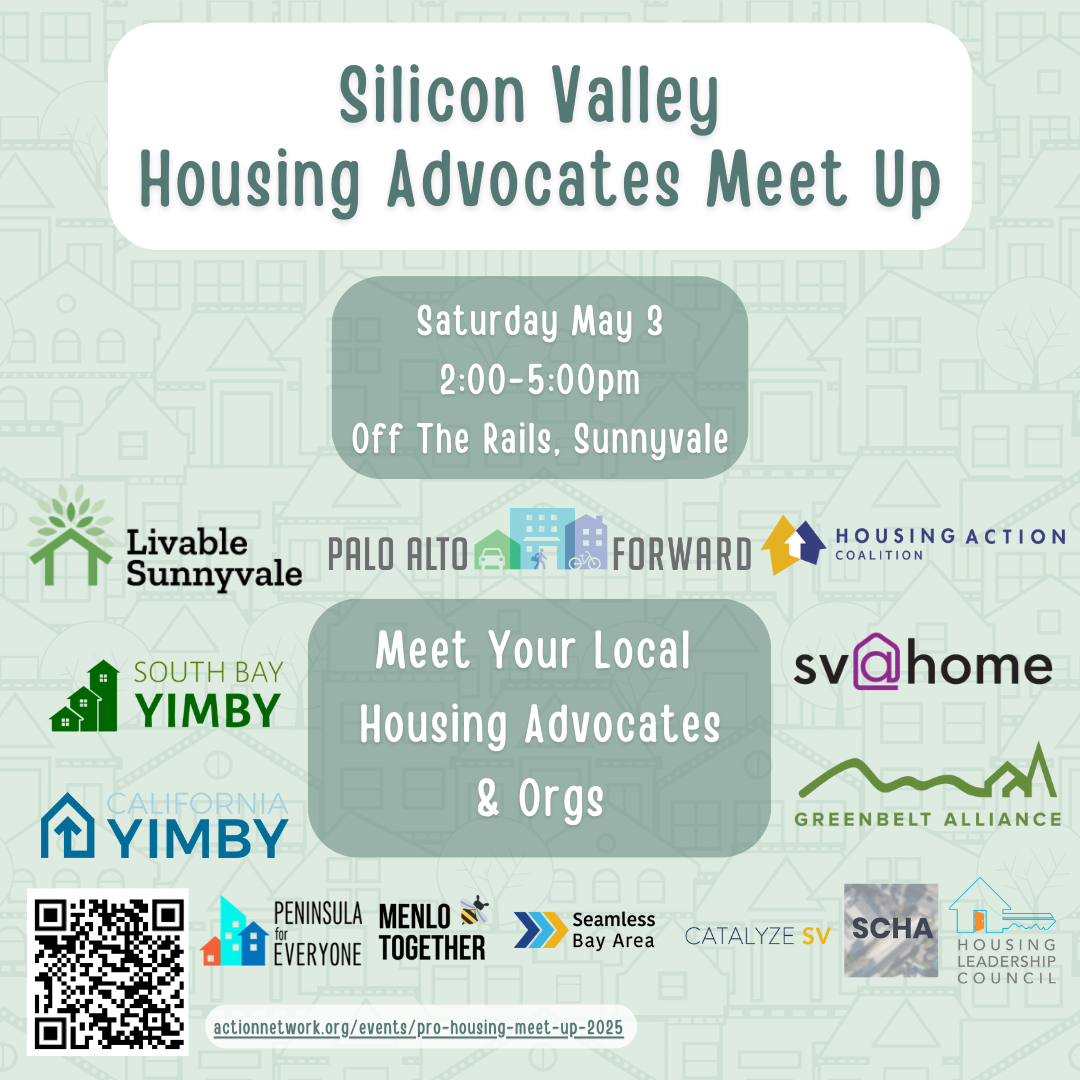 Silicon Valley
Housing Advocates Meet Up

Saturday May 3
2:00-5:00pm
Off The Rails, Sunnyvale

Livable Sunnyvale

PALO ALTO FORWARD

HOUSING ACTION COALITION

SOUTH BAY YIMBY

Meet Your Local Housing Advocates & Orgs

sv@home

CALIFORNIA YIMBY

GREENBELT ALLIANCE

PENINSULA for EVERYONE

MENLO TOGETHER

Seamless Bay Area

CATALYZE SV

SCHA

HOUSING LEADERSHIP COUNCIL

actionnetwork.org/events/pro-housing-meet-up-2025